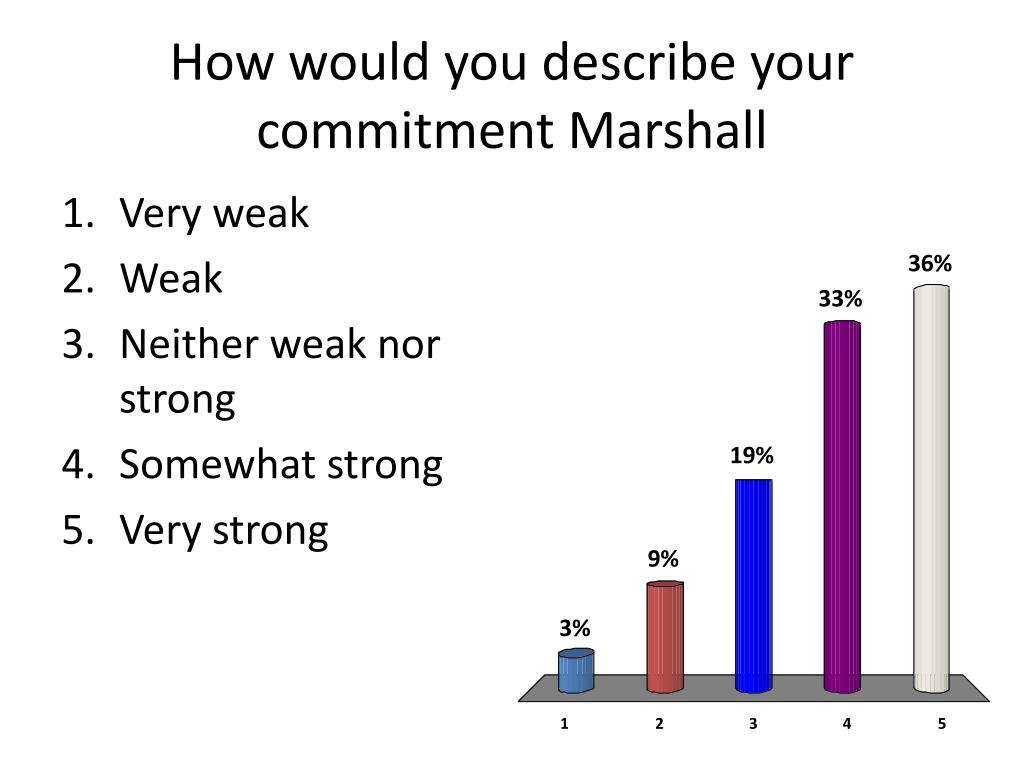 How would you describe your commitment Marshall

1. Very weak
2. Weak
3. Neither weak nor strong
4. Somewhat strong
5. Very strong

3%
9%
19%
33%
36%

1
2
3
4
5